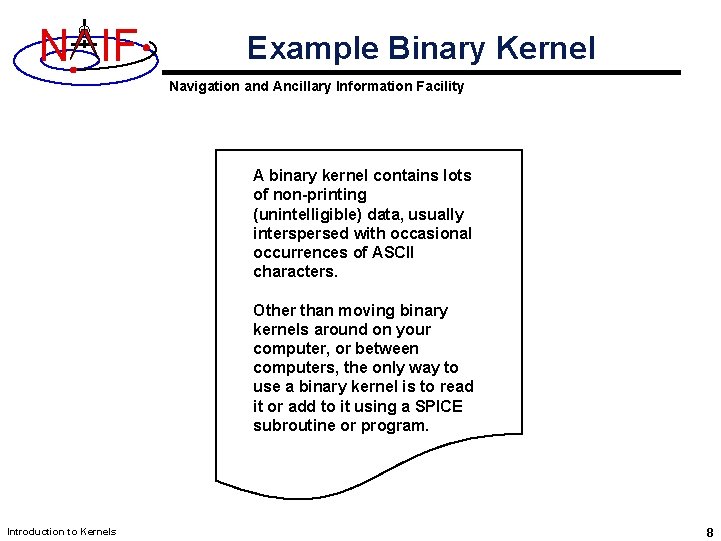 NAIF

Example Binary Kernel

Navigation and Ancillary Information Facility

A binary kernel contains lots of non-printing (unintelligible) data, usually interspersed with occasional occurrences of ASCII characters.

Other than moving binary kernels around on your computer, or between computers, the only way to use a binary kernel is to read it or add to it using a SPICE subroutine or program.

Introduction to Kernels

8